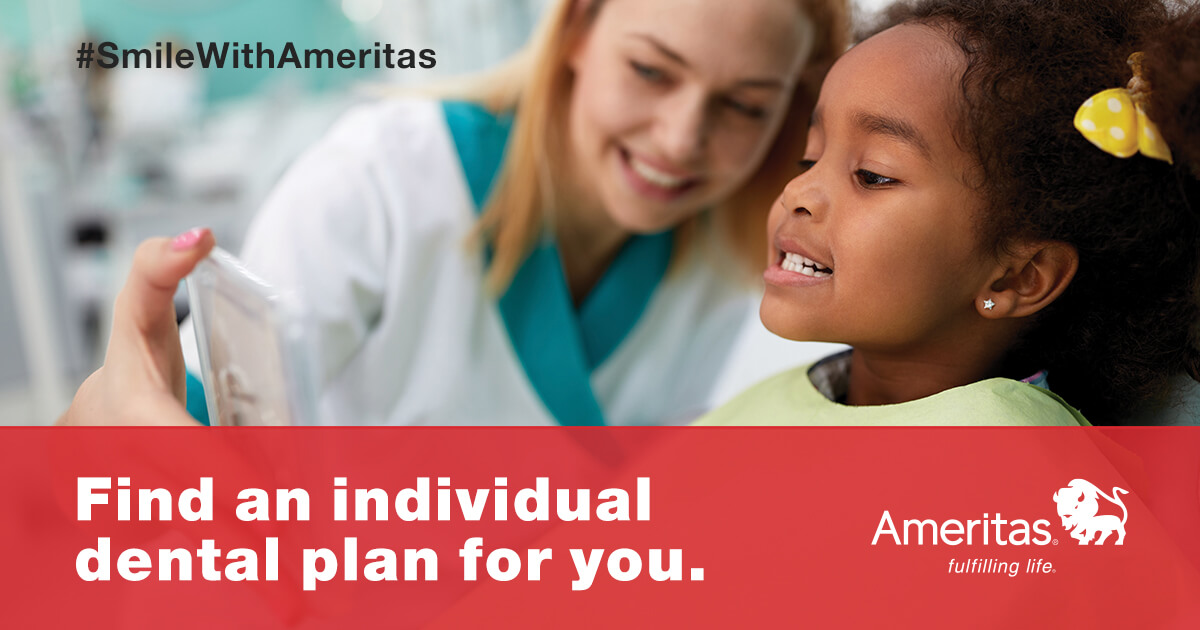 #SmileWithAmeritas

Find an individual dental plan for you.

Ameritas®
fulfilling life®